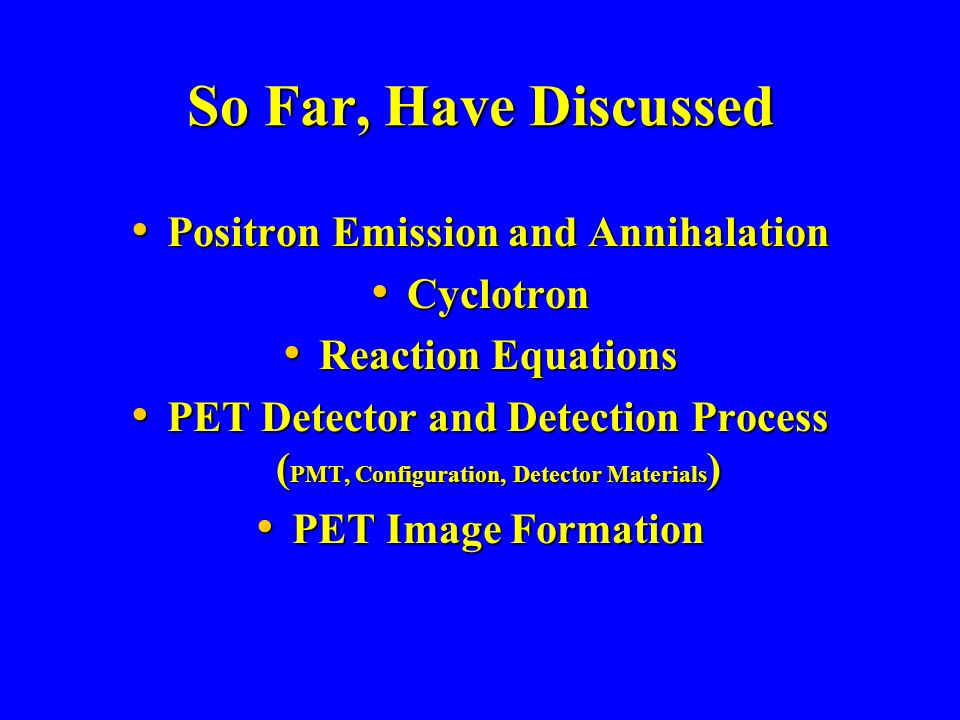 So Far, Have Discussed

• Positron Emission and Annihalation
• Cyclotron
• Reaction Equations
• PET Detector and Detection Process (PMT, Configuration, Detector Materials)
• PET Image Formation